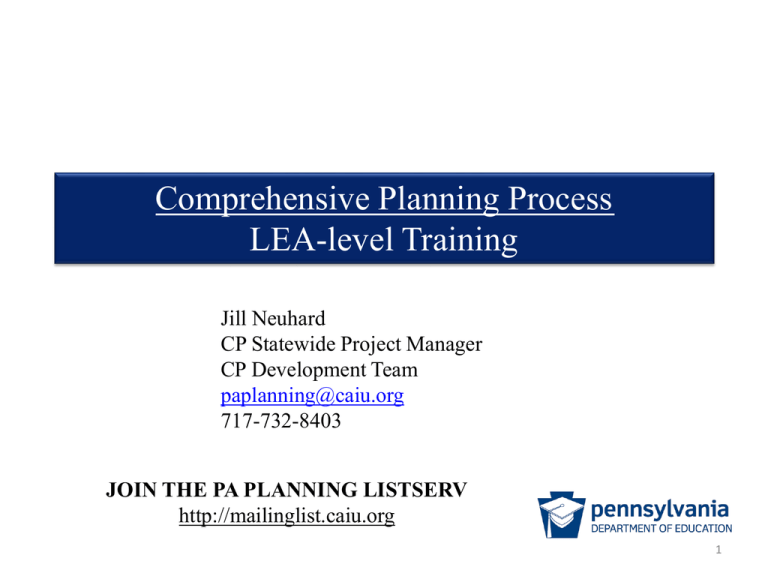 Comprehensive Planning Process
LEA-level Training

Jill Neuhard
CP Statewide Project Manager
CP Development Team
paplanning@caiu.org
717-732-8403

JOIN THE PA PLANNING LISTSERV
http://mailinglist.caiu.org

pennsylvania
DEPARTMENT OF EDUCATION

1